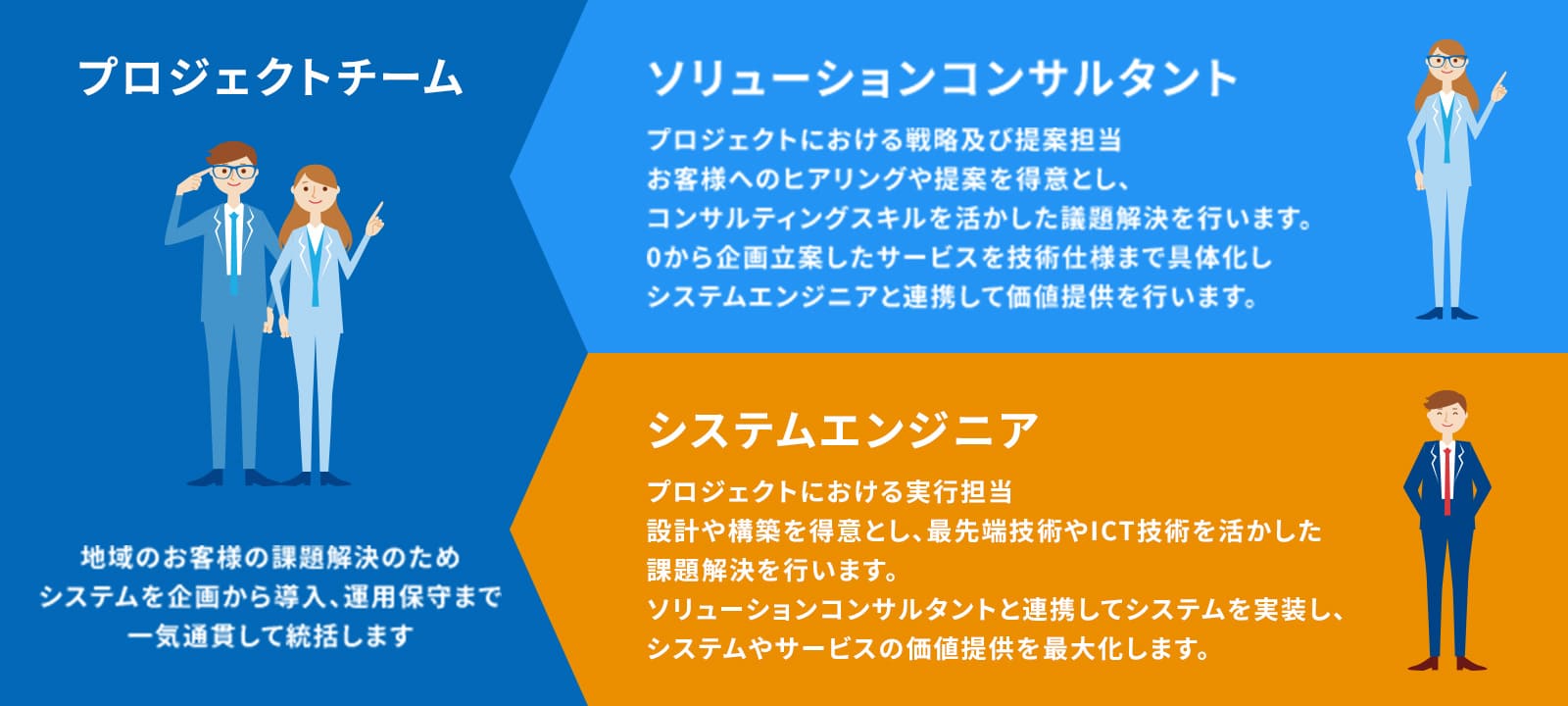 プロジェクトチーム

地域のお客様の課題解決のため
システムを企画から導入、運用保守まで
一気通貫して統括します

ソリューションコンサルタント

プロジェクトにおける戦略及び提案担当
お客様へのヒアリングや提案を得意とし、
コンサルティングスキルを活かした議題解決を行います。
0から企画立案したサービスを技術仕様まで具体化し
システムエンジニアと連携して価値提供を行います。

システムエンジニア

プロジェクトにおける実行担当
設計や構築を得意とし、最先端技術やICT技術を活かした
課題解決を行います。
ソリューションコンサルタントと連携してシステムを実装し、
システムやサービスの価値提供を最大化します。